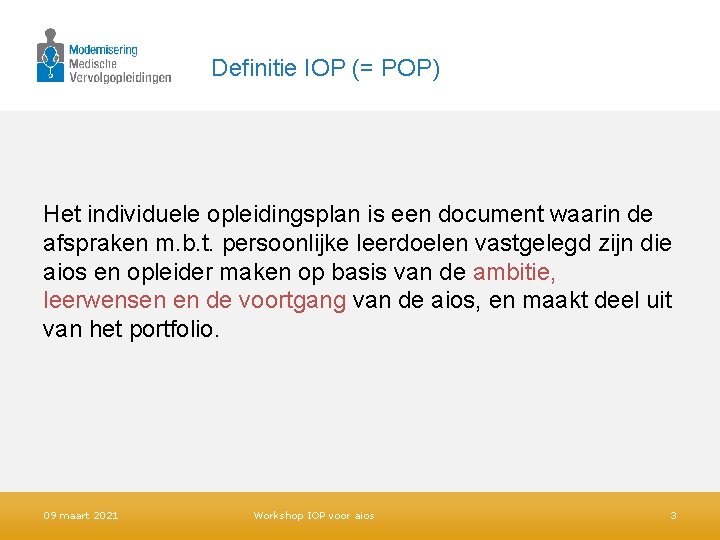 Modernisering
Medische
Vervolgopleidingen

Definitie IOP (= POP)

Het individuele opleidingsplan is een document waarin de afspraken m.b.t. persoonlijke leerdoelen vastgelegd zijn die aios en opleider maken op basis van de ambitie, leerwensen en de voortgang van de aios, en maakt deel uit van het portfolio.

09 maart 2021

Workshop IOP voor aios

3